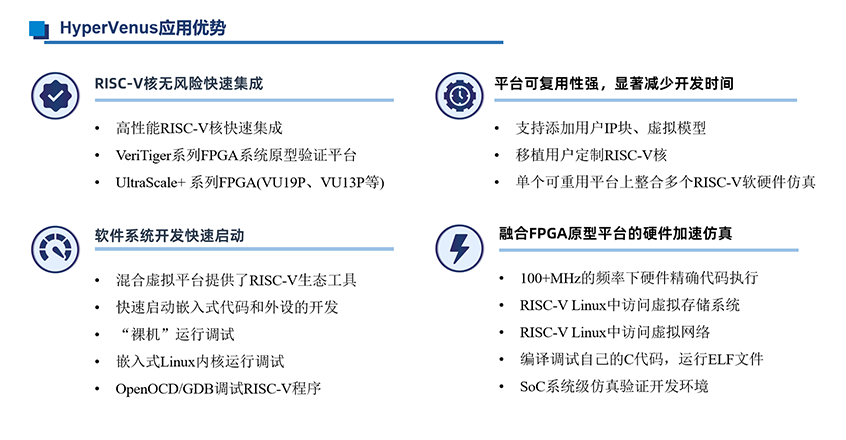 HyperVenus应用优势

RISC-V核无风险快速集成

• 高性能RISC-V核快速集成
• VeriTiger系列FPGA系统原型验证平台
• UltraScale+ 系列FPGA(VU19P、VU13P等)

软件系统开发快速启动

• 混合虚拟平台提供了RISC-V生态工具
• 快速启动嵌入式代码和外设的开发
• “裸机”运行调试
• 嵌入式Linux内核运行调试
• OpenOCD/GDB调试RISC-V程序

平台可复用性强，显著减少开发时间

• 支持添加用户IP块、虚拟模型
• 移植用户定制RISC-V核
• 单个可重用平台上整合多个RISC-V软硬件仿真

融合FPGA原型平台的硬件加速仿真

• 100+MHz的频率下硬件精确代码执行
• RISC-V Linux中访问虚拟存储系统
• RISC-V Linux中访问虚拟网络
• 编译调试自己的C代码，运行ELF文件
• SoC系统级仿真验证开发环境